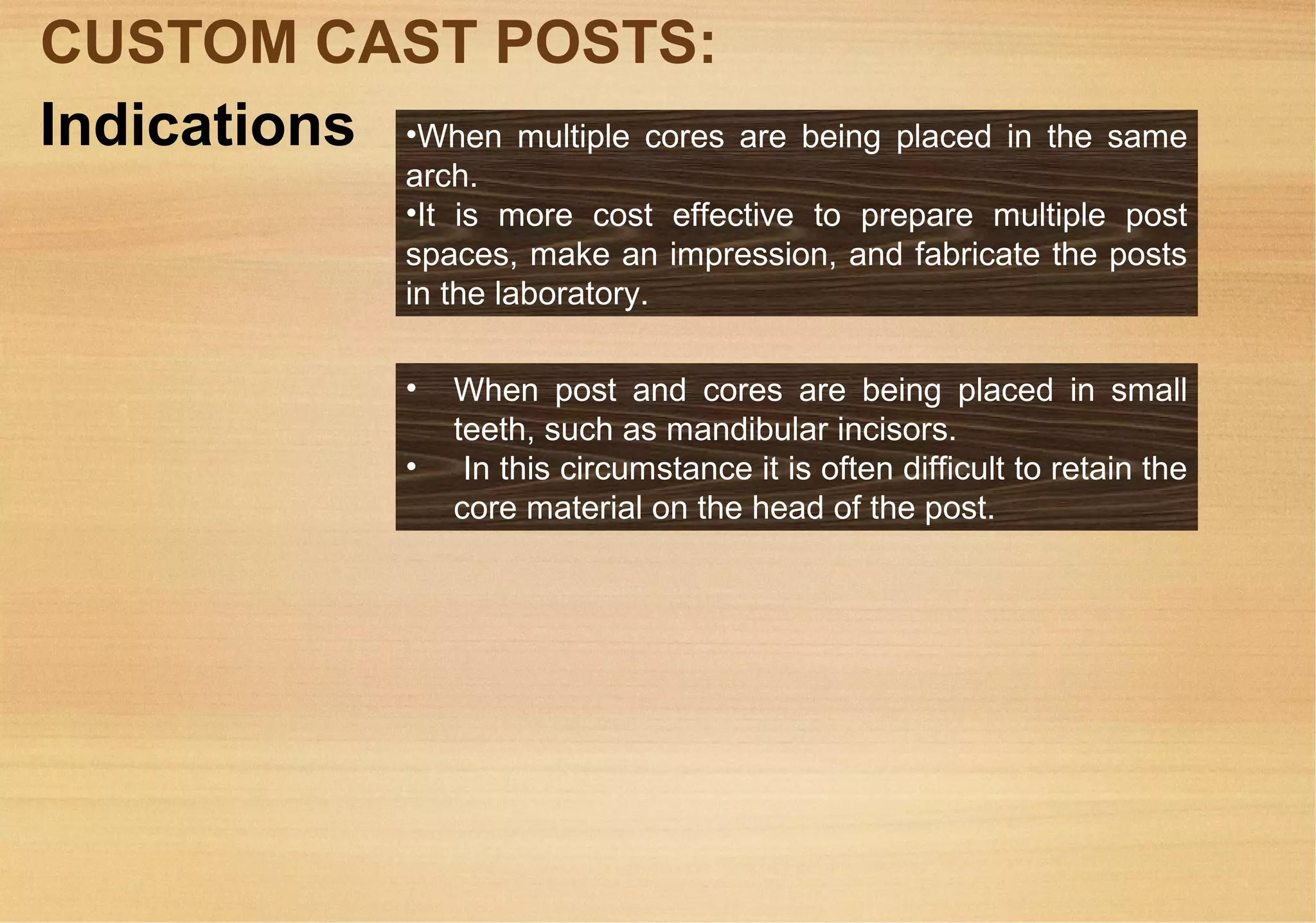 CUSTOM CAST POSTS:

Indications

•When multiple cores are being placed in the same arch.
•It is more cost effective to prepare multiple post spaces, make an impression, and fabricate the posts in the laboratory.

• When post and cores are being placed in small teeth, such as mandibular incisors.
• In this circumstance it is often difficult to retain the core material on the head of the post.